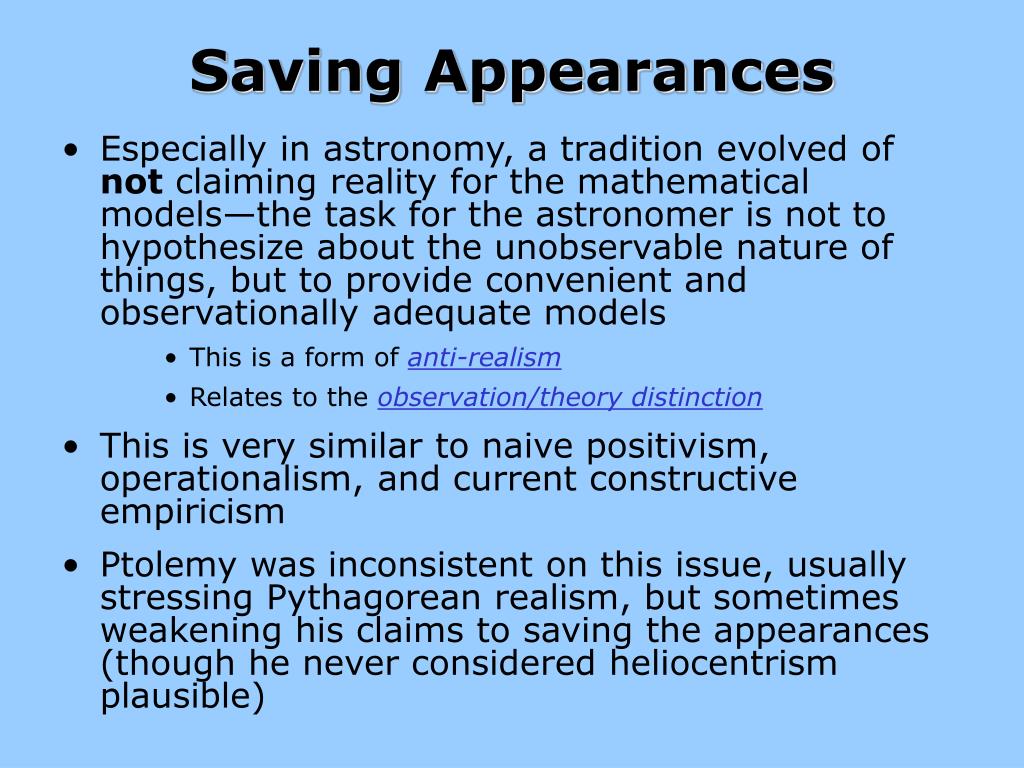 Saving Appearances

• Especially in astronomy, a tradition evolved of not claiming reality for the mathematical models—the task for the astronomer is not to hypothesize about the unobservable nature of things, but to provide convenient and observationally adequate models

• This is a form of anti-realism

• Relates to the observation/theory distinction

• This is very similar to naive positivism, operationalism, and current constructive empiricism

• Ptolemy was inconsistent on this issue, usually stressing Pythagorean realism, but sometimes weakening his claims to saving the appearances (though he never considered heliocentrism plausible)